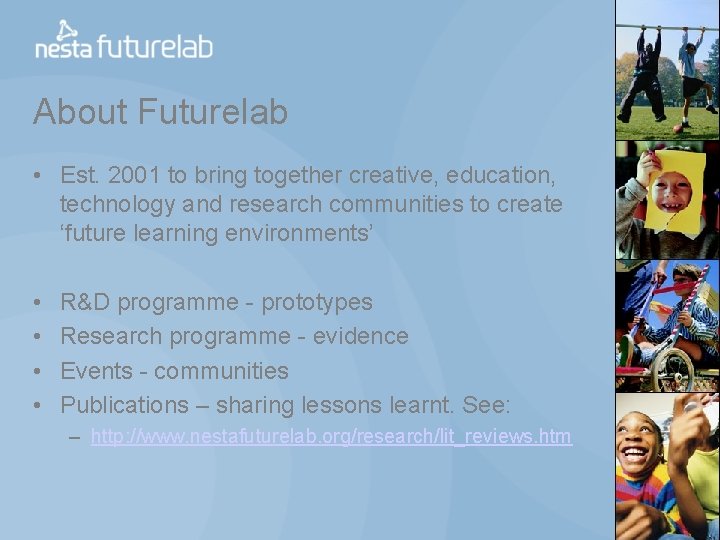 nesta futurelab

About Futurelab

• Est. 2001 to bring together creative, education, technology and research communities to create ‘future learning environments’

• R&D programme - prototypes
• Research programme - evidence
• Events - communities
• Publications – sharing lessons learnt. See:
  – http://www.nestafuturelab.org/research/lit_reviews.htm